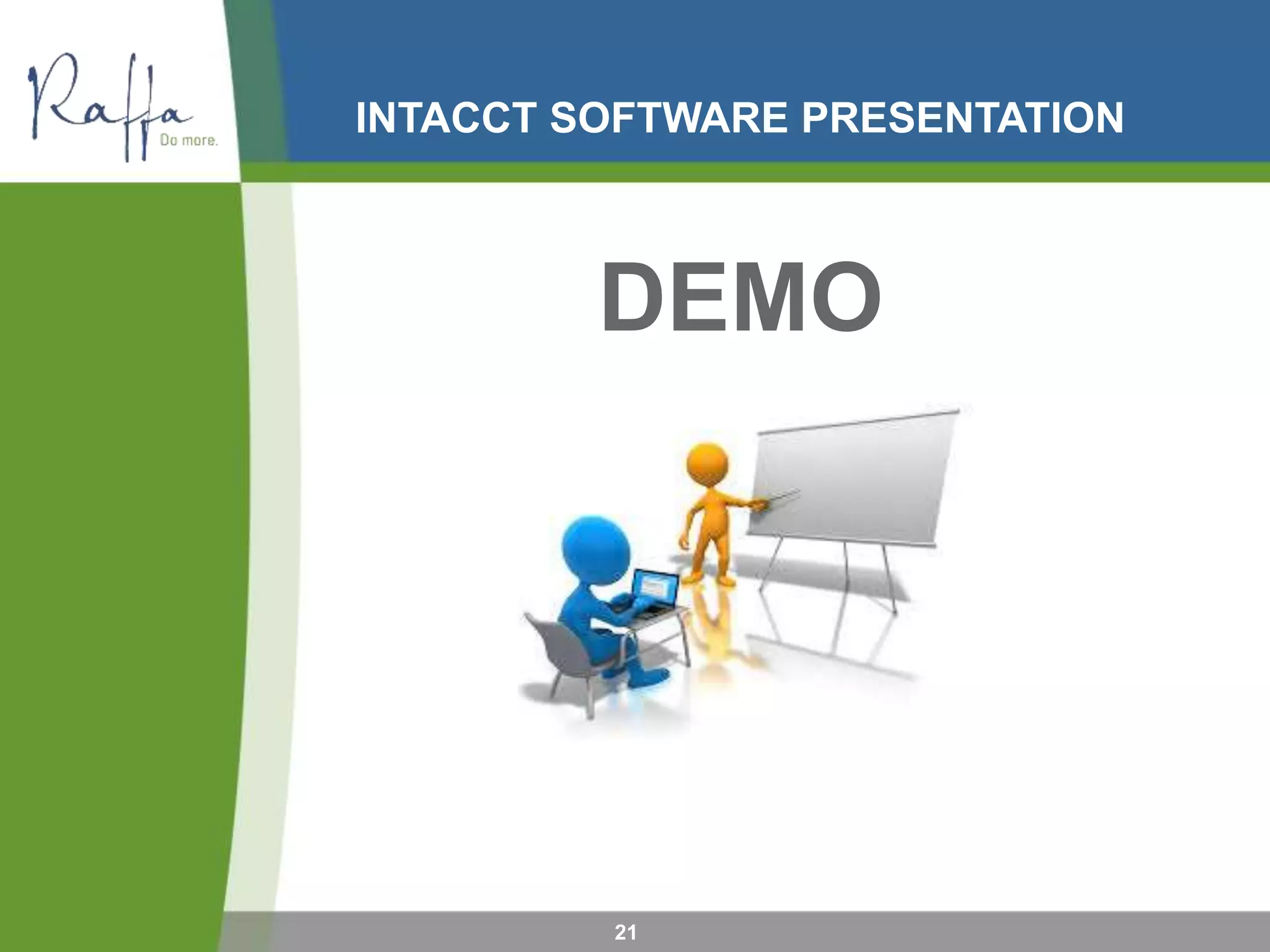 Raffa
Do more.

INTACCT SOFTWARE PRESENTATION

DEMO

21